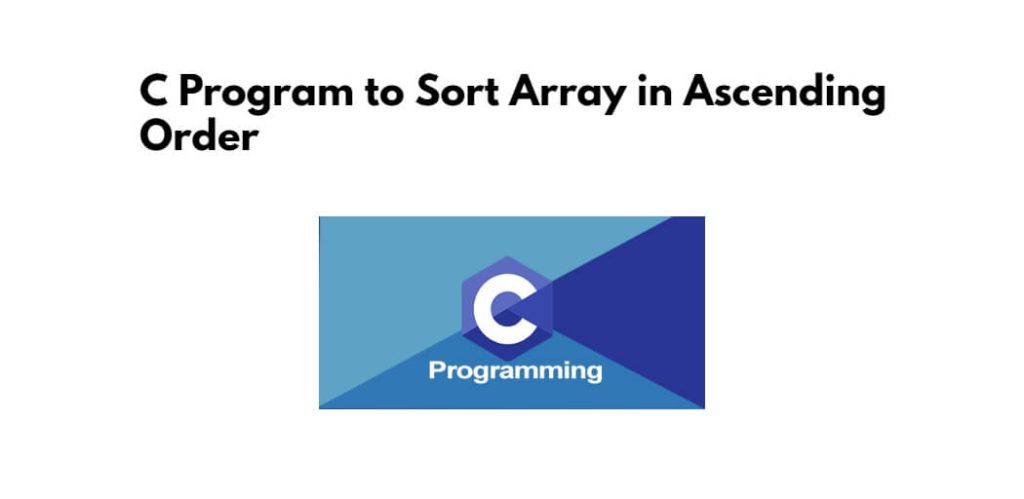 C Program to Sort Array in Ascending Order

C

Programming